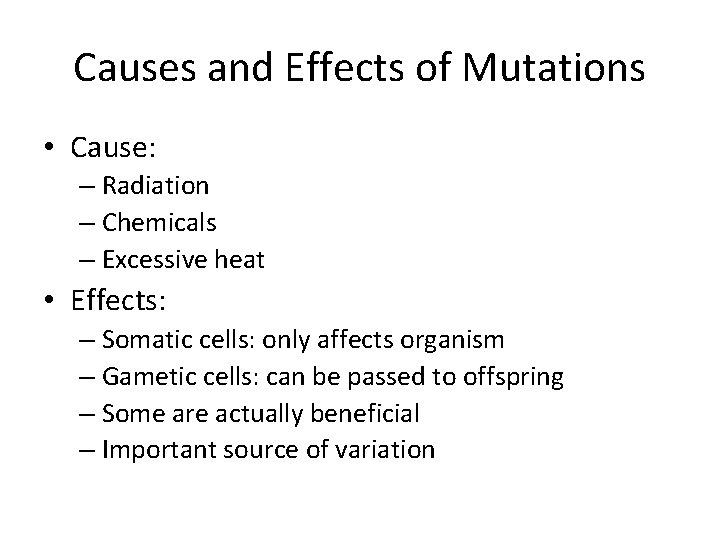 Causes and Effects of Mutations

• Cause:
– Radiation
– Chemicals
– Excessive heat

• Effects:
– Somatic cells: only affects organism
– Gametic cells: can be passed to offspring
– Some are actually beneficial
– Important source of variation